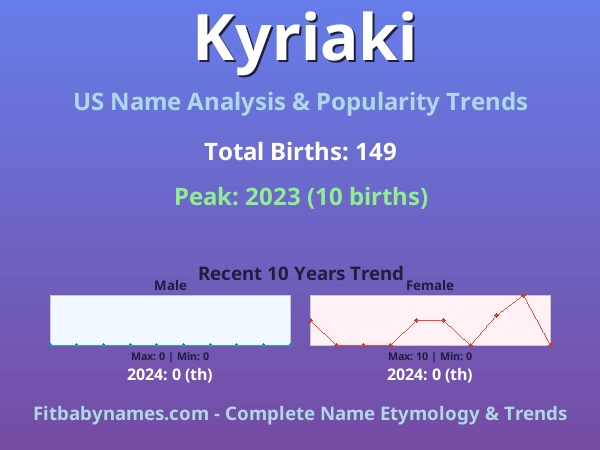 Kyriaki

US Name Analysis & Popularity Trends

Total Births: 149

Peak: 2023 (10 births)

Recent 10 Years Trend

Male

Max: 0 | Min: 0

2024: 0 (th)

Female

Max: 10 | Min: 0

2024: 0 (th)

Fitbabynames.com - Complete Name Etymology & Trends